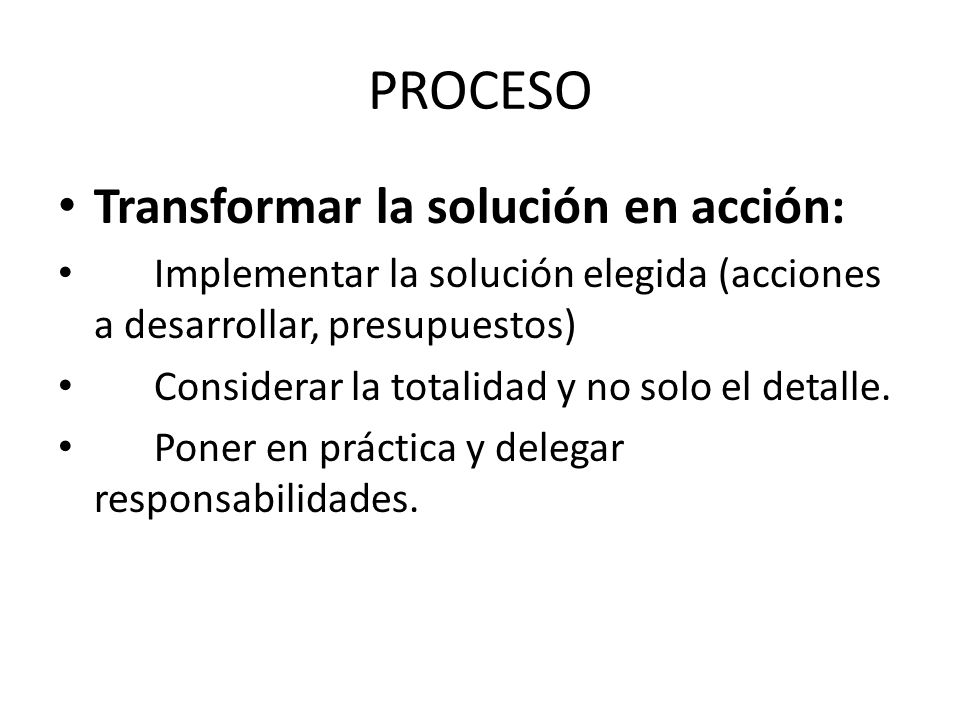 PROCESO

• Transformar la solución en acción:
• Implementar la solución elegida (acciones a desarrollar, presupuestos)
• Considerar la totalidad y no solo el detalle.
• Poner en práctica y delegar responsabilidades.